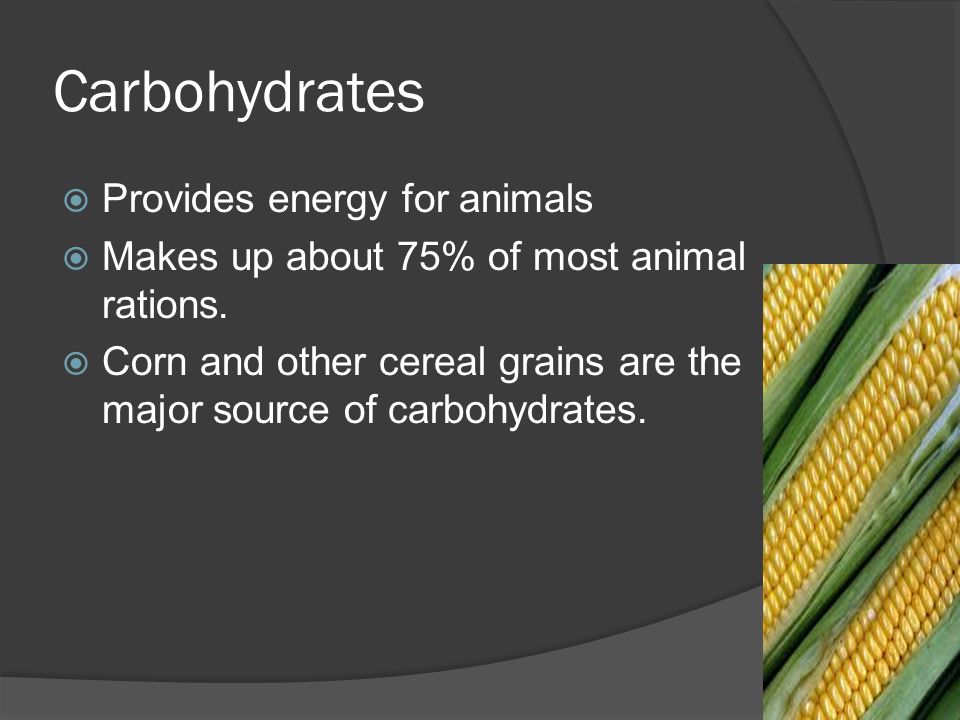 Carbohydrates

Provides energy for animals

Makes up about 75% of most animal rations.

Corn and other cereal grains are the major source of carbohydrates.